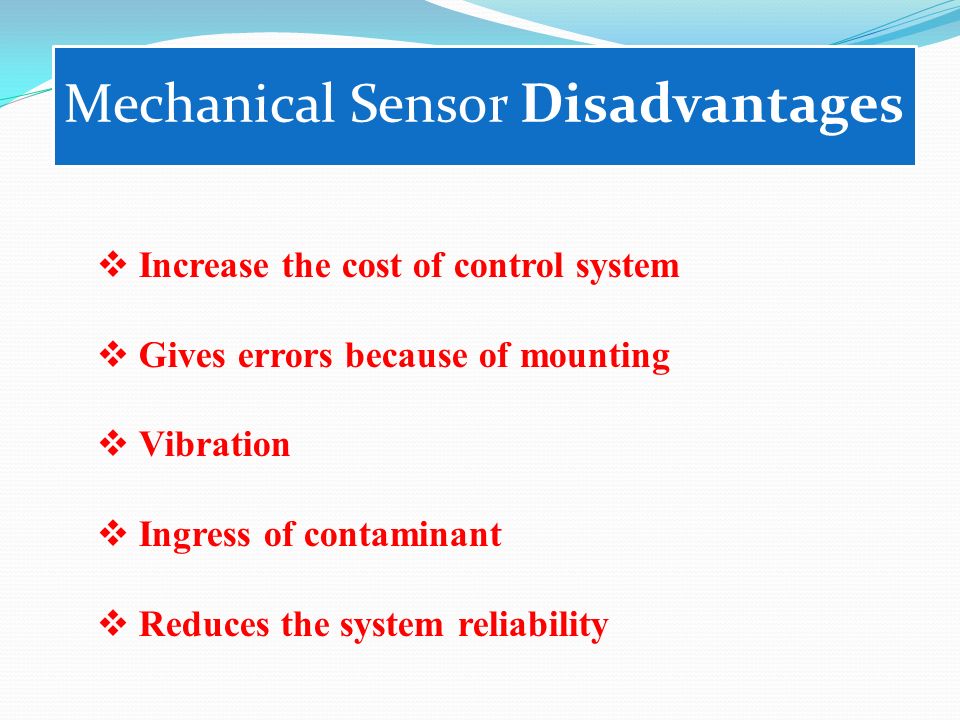 Mechanical Sensor Disadvantages

❖ Increase the cost of control system

❖ Gives errors because of mounting

❖ Vibration

❖ Ingress of contaminant

❖ Reduces the system reliability